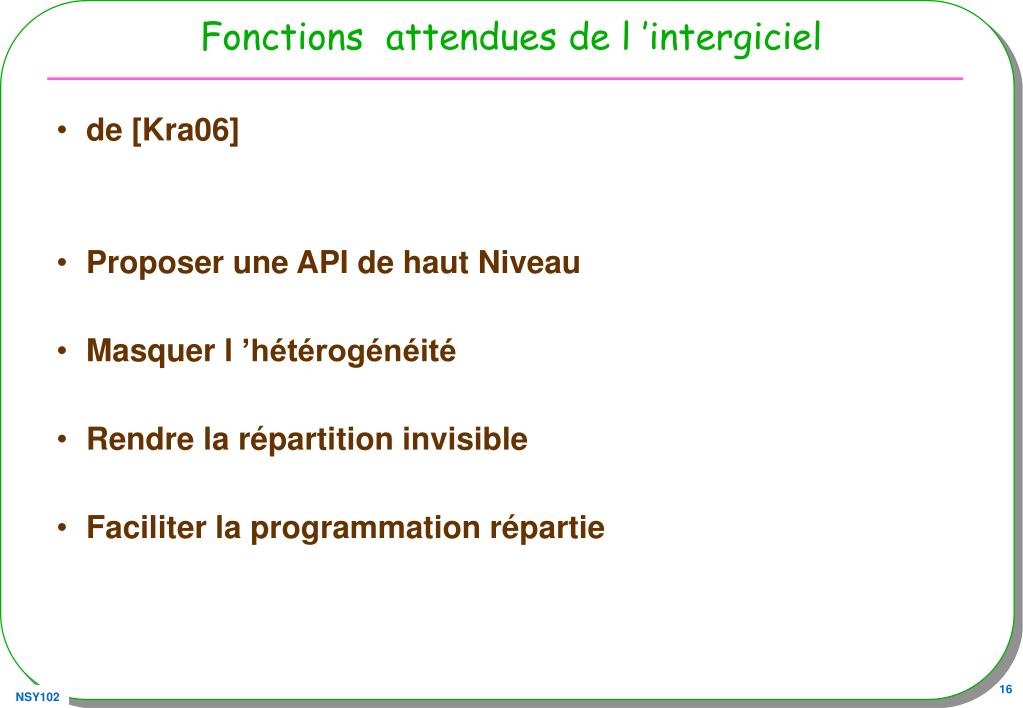 Fonctions  attendues de l ’intergiciel

• de [Kra06]

• Proposer une API de haut Niveau

• Masquer l ’hétérogénéité

• Rendre la répartition invisible

• Faciliter la programmation répartie

NSY102

16